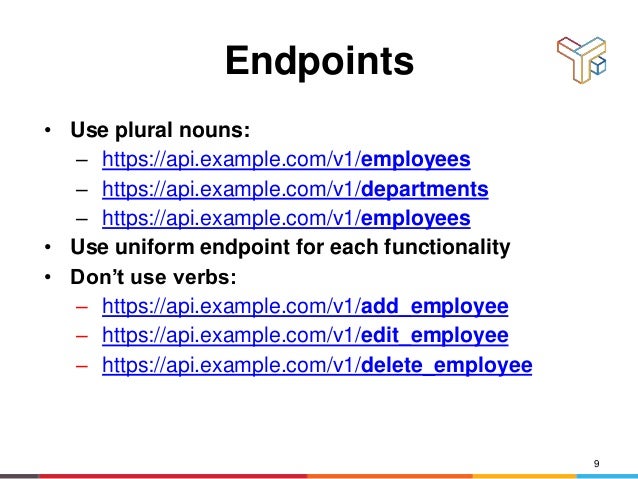 Endpoints

• Use plural nouns:
– https://api.example.com/v1/employees
– https://api.example.com/v1/departments
– https://api.example.com/v1/employees
• Use uniform endpoint for each functionality
• Don't use verbs:
– https://api.example.com/v1/add_employee
– https://api.example.com/v1/edit_employee
– https://api.example.com/v1/delete_employee

9